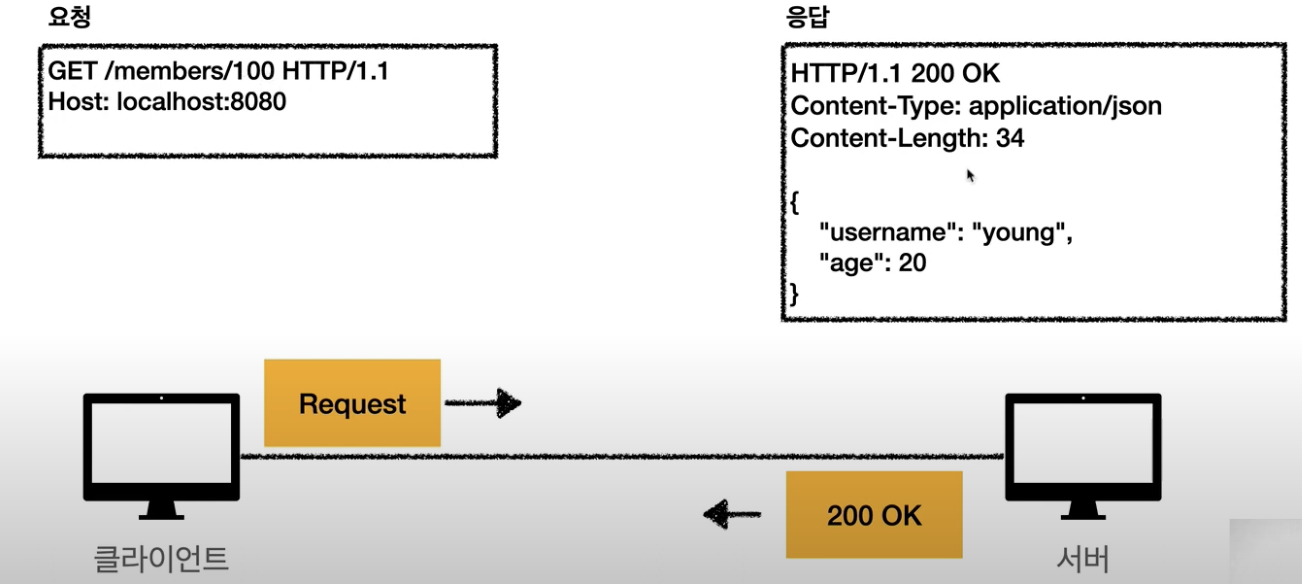 요청

GET /members/100 HTTP/1.1
Host: localhost:8080

응답

HTTP/1.1 200 OK
Content-Type: application/json
Content-Length: 34

{
"username": "young",
"age": 20
}

Request

200 OK

클라이언트

서버